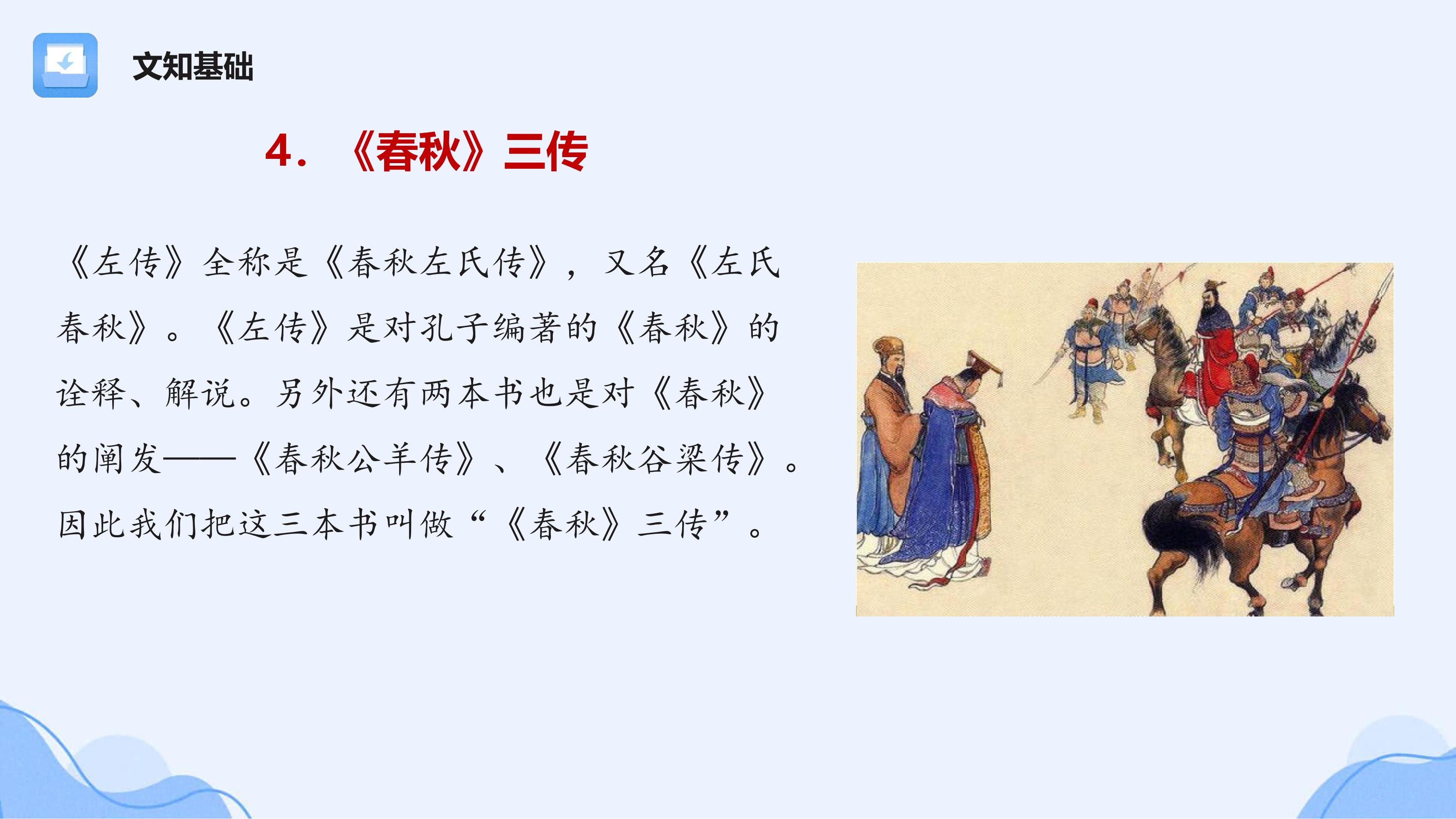 文知基础

4. 《春秋》三传

《左传》全称是《春秋左氏传》，又名《左氏春秋》。《左传》是对孔子编著的《春秋》的诠释、解说。另外还有两本书也是对《春秋》的阐发——《春秋公羊传》、《春秋谷梁传》。因此我们把这三本书叫做“《春秋》三传”。